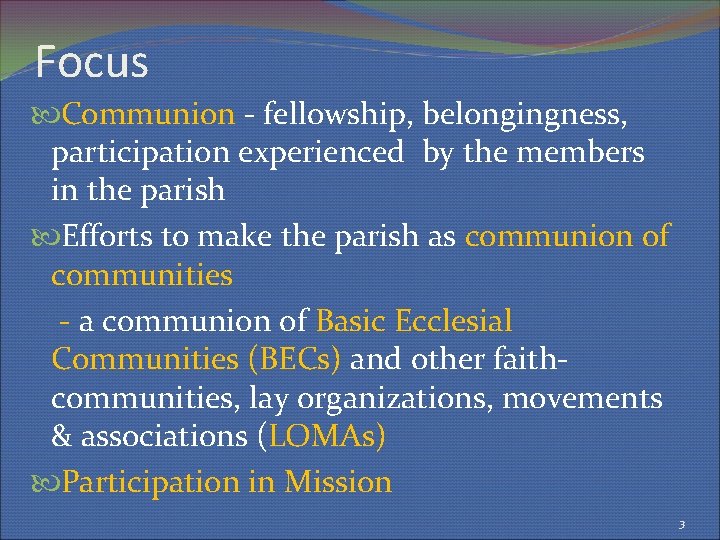 Focus

Communion - fellowship, belongingness, participation experienced by the members in the parish

Efforts to make the parish as communion of communities

- a communion of Basic Ecclesial Communities (BECs) and other faith-communities, lay organizations, movements & associations (LOMAs)

Participation in Mission

3